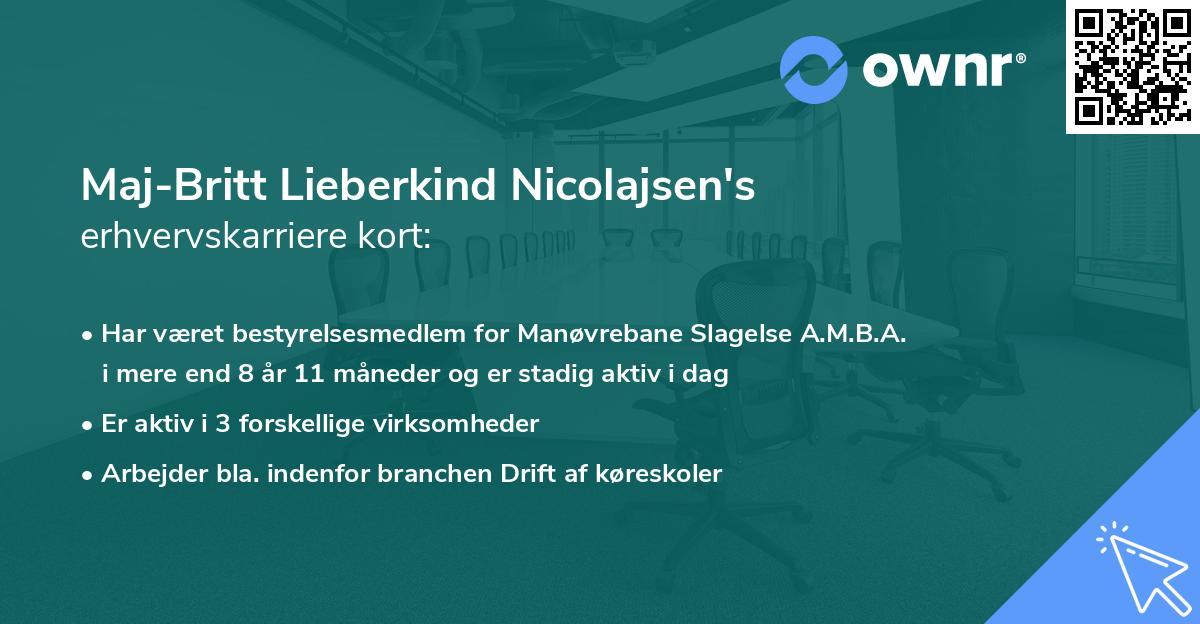 ownr®

Maj-Britt Lieberkind Nicolajsen's erhvervskarriere kort:

• Har været bestyrelsesmedlem for Manøvrebane Slagelse A.M.B.A. i mere end 8 år 11 måneder og er stadig aktiv i dag

• Er aktiv i 3 forskellige virksomheder

• Arbejder bla. indenfor branchen Drift af køreskoler